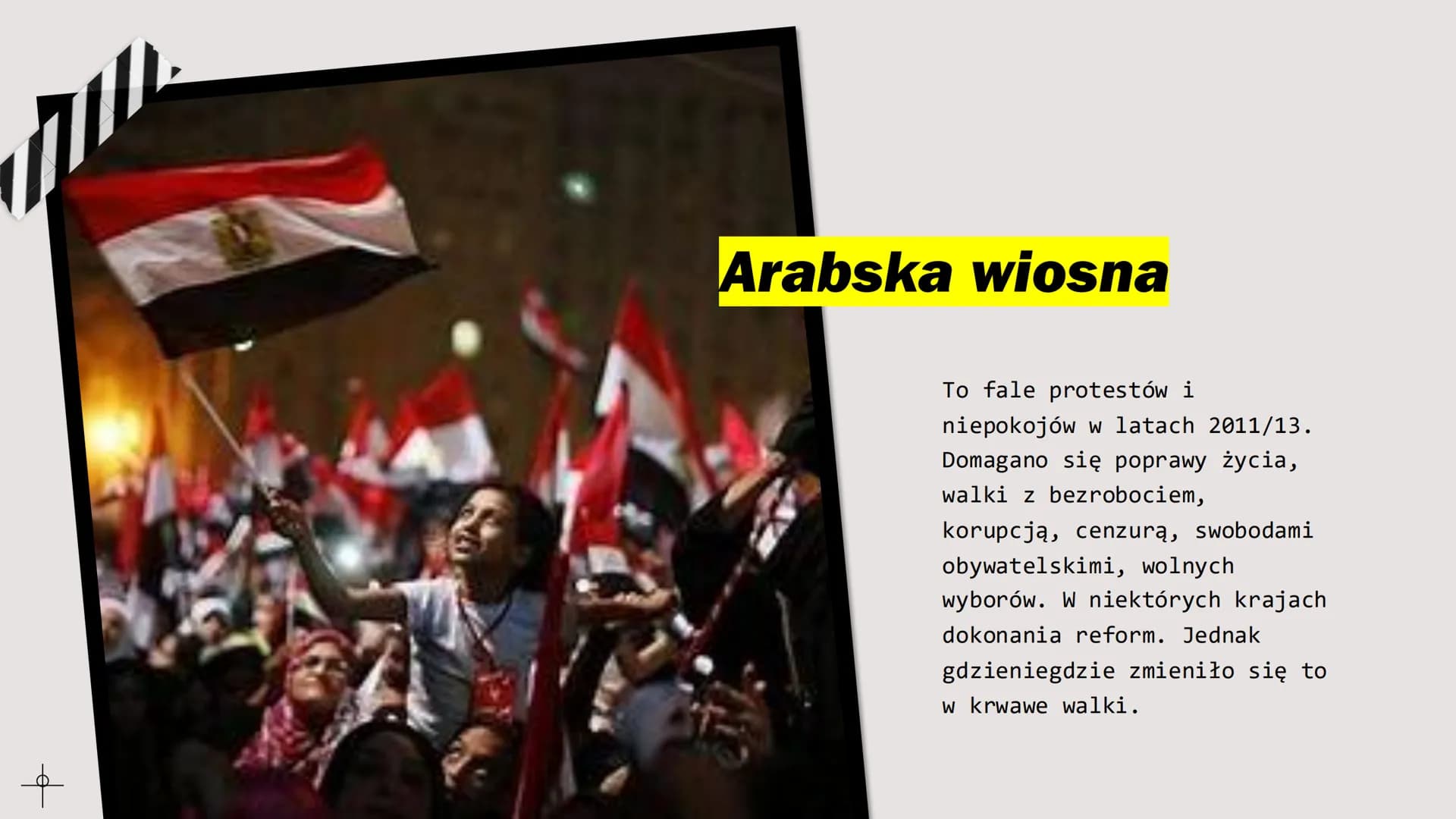 Arabska wiosna

To fale protestów i niepokojów w latach 2011/13. Domagano się poprawy życia, walki z bezrobociem, korupcją, cenzurą, swobodami obywatelskimi, wolnych wyborów. W niektórych krajach dokonania reform. Jednak gdzieniegdzie zmieniło się to w krwawe walki.